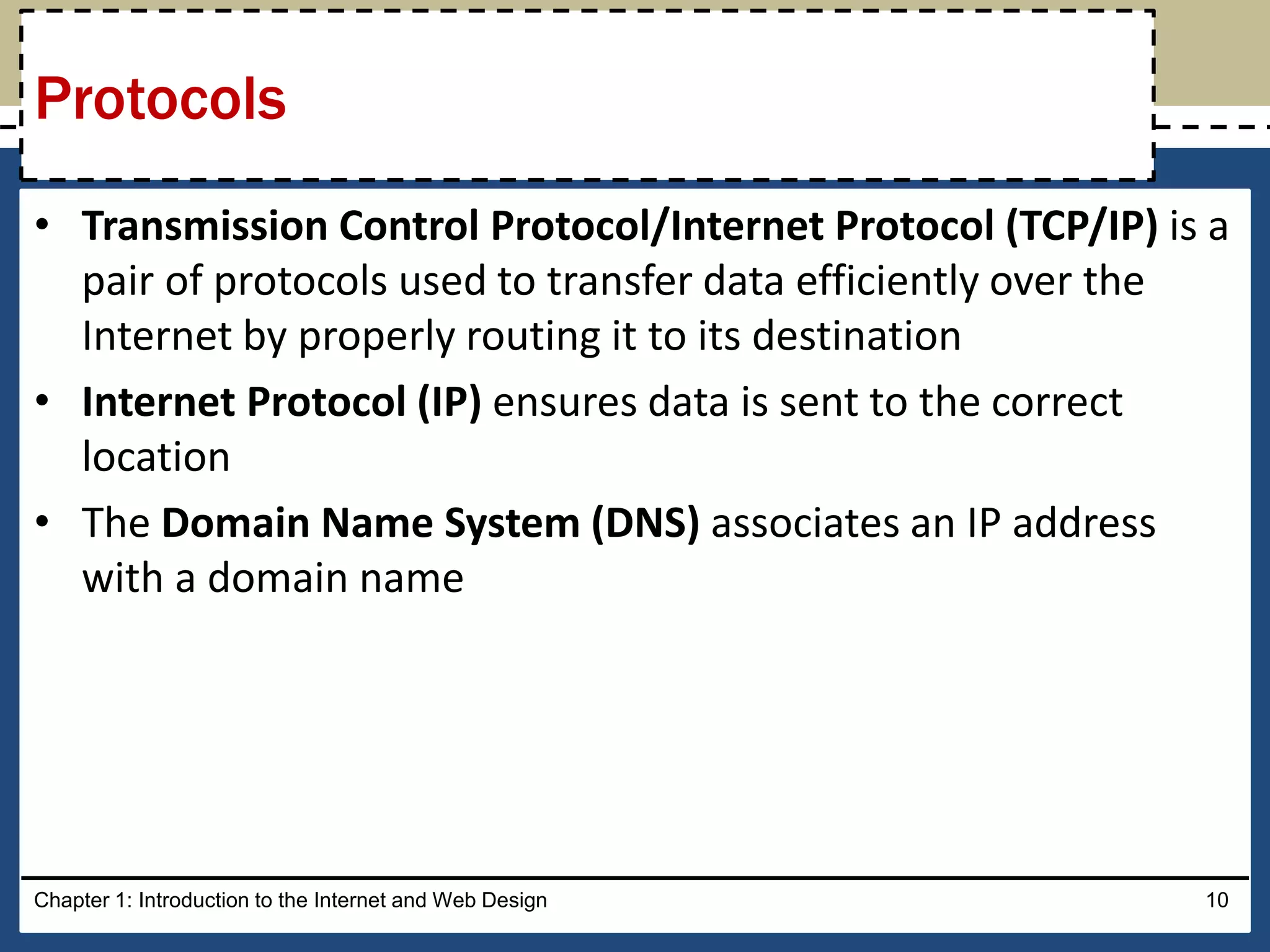 Protocols

• Transmission Control Protocol/Internet Protocol (TCP/IP) is a pair of protocols used to transfer data efficiently over the Internet by properly routing it to its destination

• Internet Protocol (IP) ensures data is sent to the correct location

• The Domain Name System (DNS) associates an IP address with a domain name

Chapter 1: Introduction to the Internet and Web Design

10